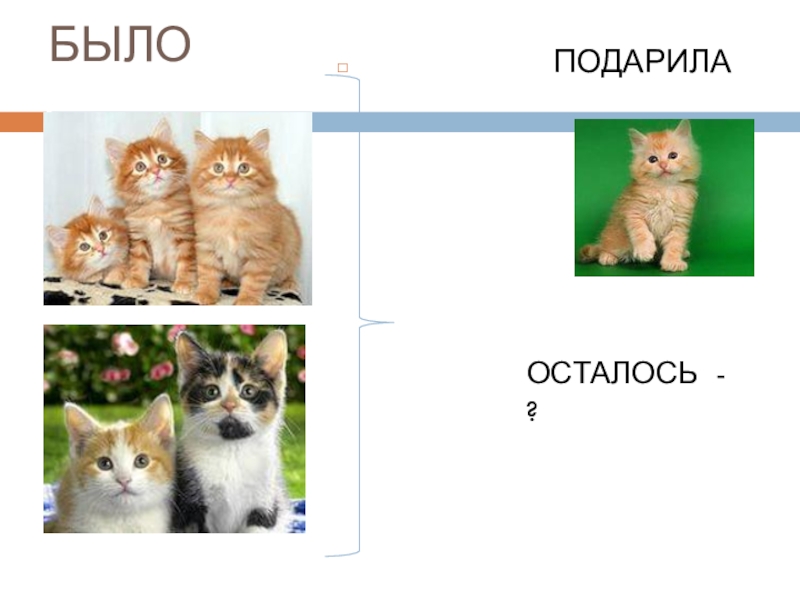 БЫЛО

ПОДАРИЛА

ОСТАЛОСЬ - ?